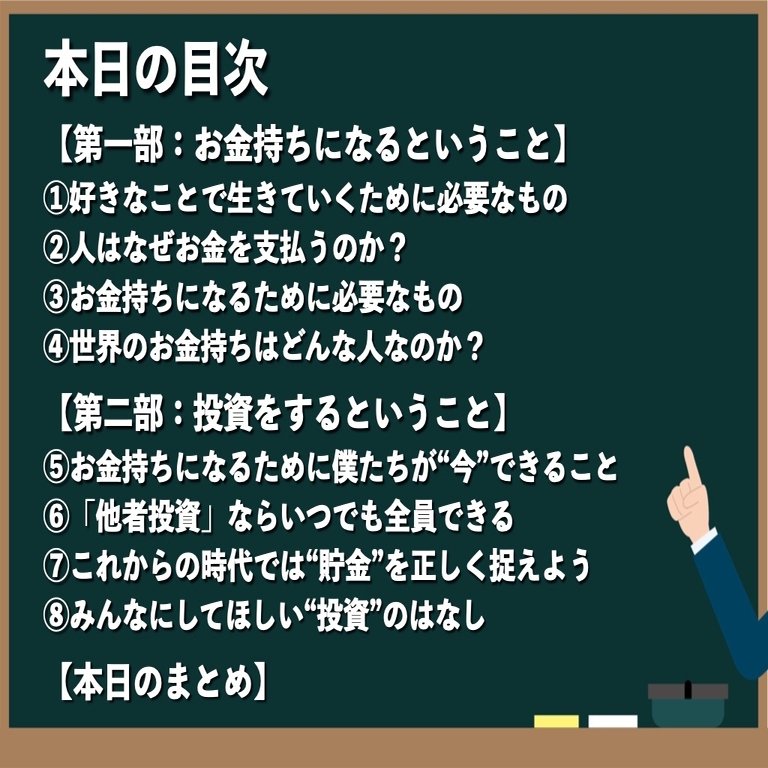 本日の目次

【第一部：お金持ちになるということ】
①好きなことで生きていくために必要なもの
②人はなぜお金を支払うのか？
③お金持ちになるために必要なもの
④世界のお金持ちはどんな人なのか？

【第二部：投資をするということ】
⑤お金持ちになるために僕たちが“今”できること
⑥「他者投資」ならいつでも全員できる
⑦これからの時代では“貯金”を正しく捉えよう
⑧みんなにしてほしい“投資”のはなし

【本日のまとめ】